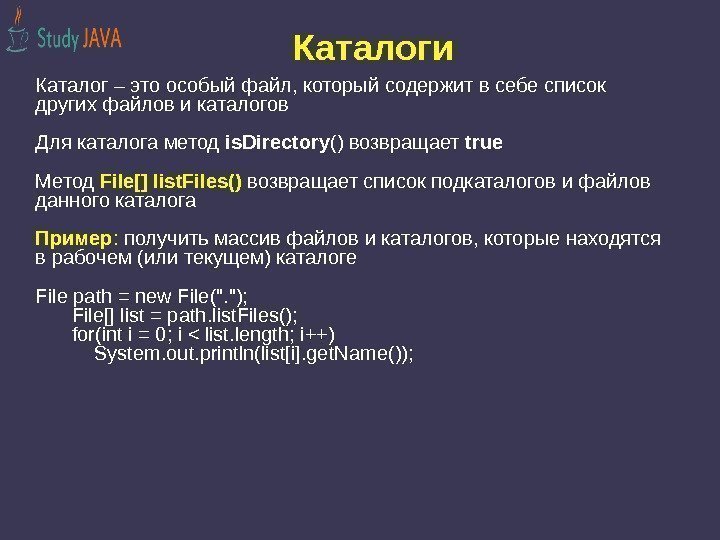 Study JAVA

Каталоги

Каталог – это особый файл, который содержит в себе список других файлов и каталогов

Для каталога метод isDirectory() возвращает true

Метод File[] listFiles() возвращает список подкаталогов и файлов данного каталога

Пример: получить массив файлов и каталогов, которые находятся в рабочем (или текущем) каталоге

File path = new File(".");
File[] list = path.listFiles();
for(int i = 0; i < list.length; i++)
System.out.println(list[i].getName());